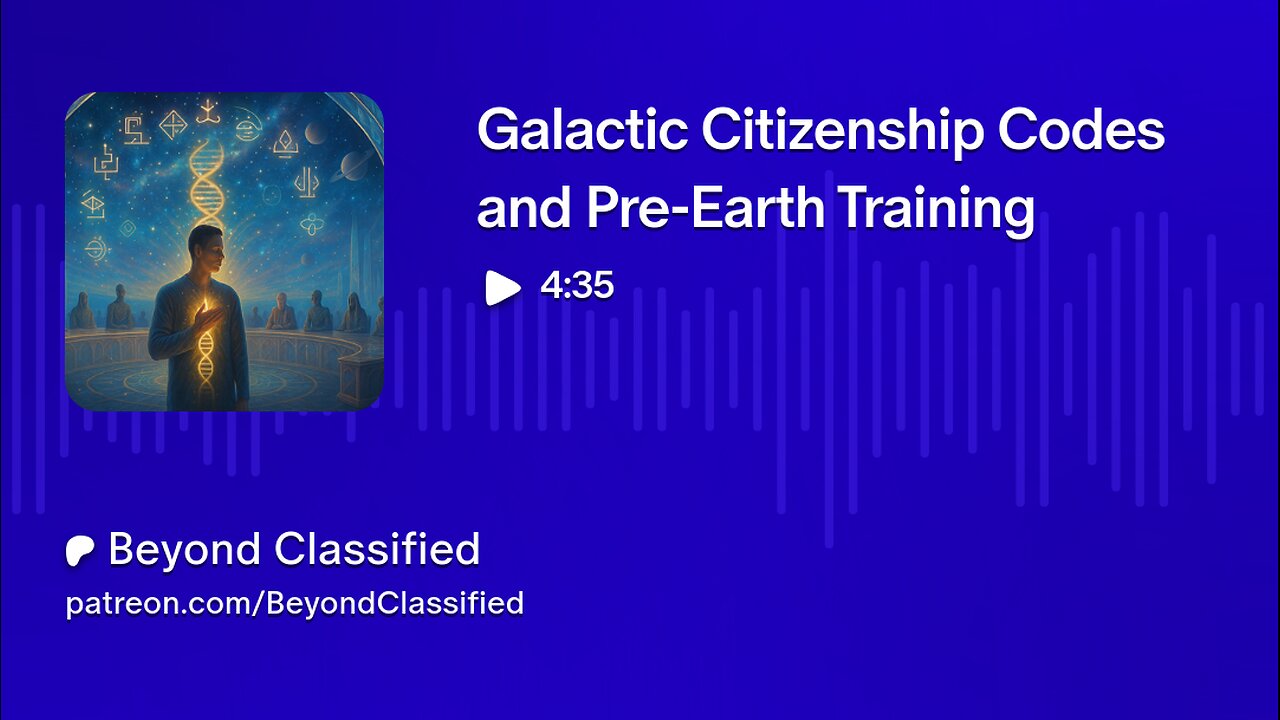 Galactic Citizenship Codes and Pre-Earth Training

4:35

Beyond Classified

patreon.com/BeyondClassified